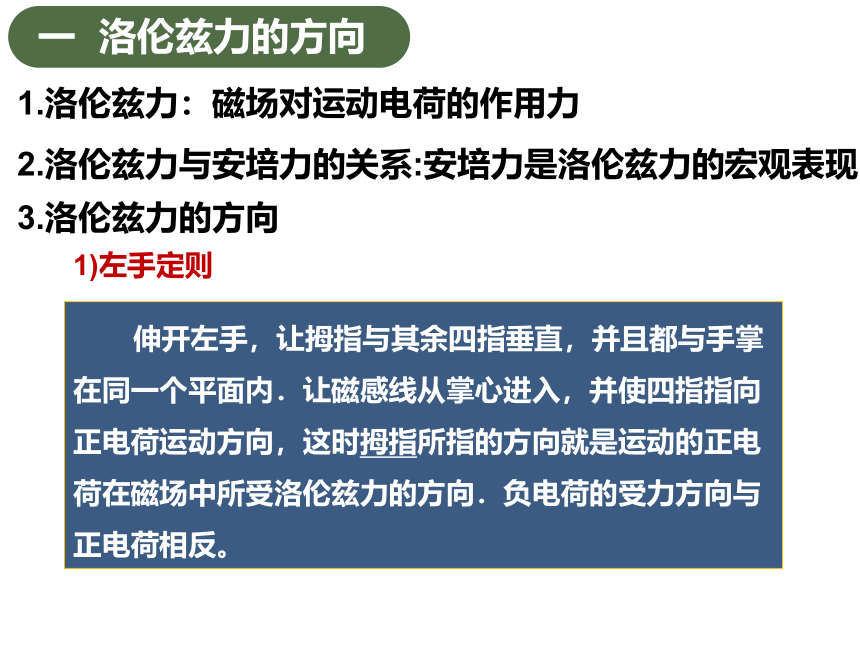 一 洛伦兹力的方向

1.洛伦兹力：磁场对运动电荷的作用力

2.洛伦兹力与安培力的关系:安培力是洛伦兹力的宏观表现

3.洛伦兹力的方向

1)左手定则

伸开左手，让拇指与其余四指垂直，并且都与手掌在同一个平面内．让磁感线从掌心进入，并使四指指向正电荷运动方向，这时拇指所指的方向就是运动的正电荷在磁场中所受洛伦兹力的方向．负电荷的受力方向与正电荷相反。